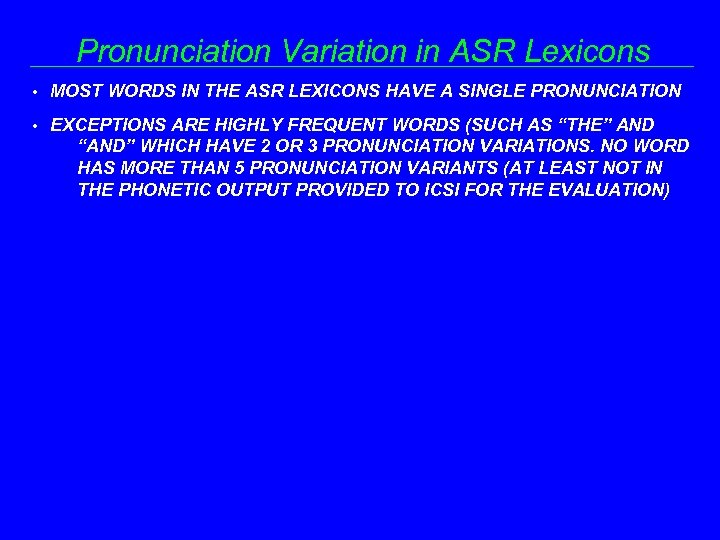 Pronunciation Variation in ASR Lexicons

• MOST WORDS IN THE ASR LEXICONS HAVE A SINGLE PRONUNCIATION

• EXCEPTIONS ARE HIGHLY FREQUENT WORDS (SUCH AS “THE” AND “AND” WHICH HAVE 2 OR 3 PRONUNCIATION VARIATIONS. NO WORD HAS MORE THAN 5 PRONUNCIATION VARIANTS (AT LEAST NOT IN THE PHONETIC OUTPUT PROVIDED TO ICSI FOR THE EVALUATION)